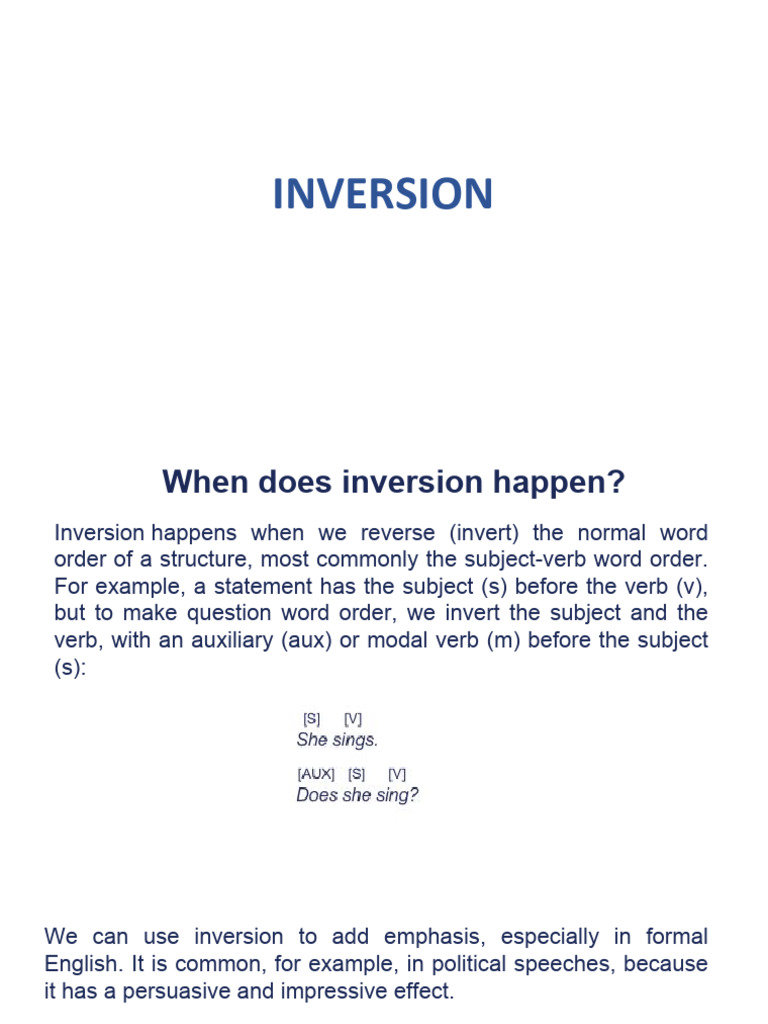 INVERSION

When does inversion happen?

Inversion happens when we reverse (invert) the normal word order of a structure, most commonly the subject-verb word order. For example, a statement has the subject (s) before the verb (v), but to make question word order, we invert the subject and the verb, with an auxiliary (aux) or modal verb (m) before the subject (s):

[S] [V]
She sings.

[AUX] [S] [V]
Does she sing?

We can use inversion to add emphasis, especially in formal English. It is common, for example, in political speeches, because it has a persuasive and impressive effect.